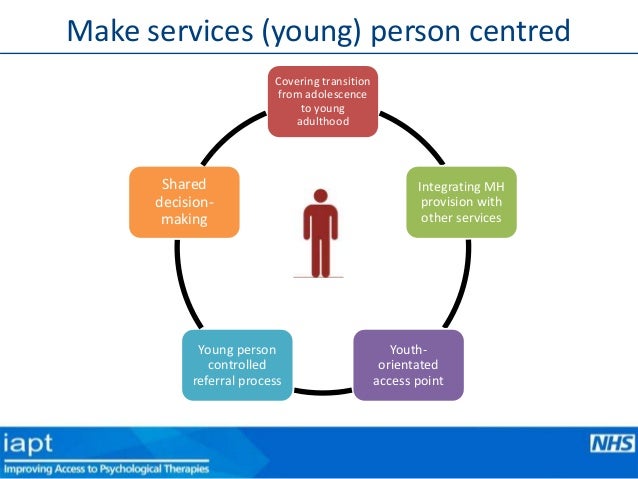 Make services (young) person centred

Covering transition from adolescence to young adulthood

Integrating MH provision with other services

Youth-orientated access point

Young person controlled referral process

Shared decision-making

iapt
Improving Access to Psychological Therapies

NHS